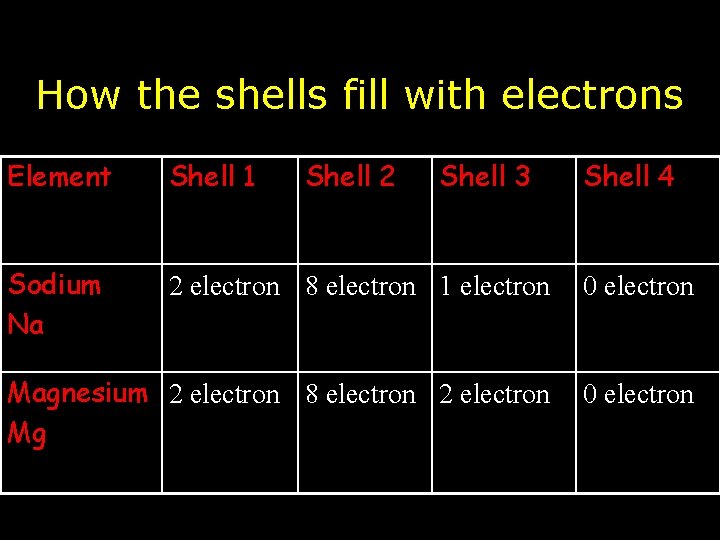 How the shells fill with electrons

| Element | Shell 1 | Shell 2 | Shell 3 | Shell 4 |
|---|---|---|---|---|
| Sodium Na | 2 electron | 8 electron | 1 electron | 0 electron |
| Magnesium Mg | 2 electron | 8 electron | 2 electron | 0 electron |